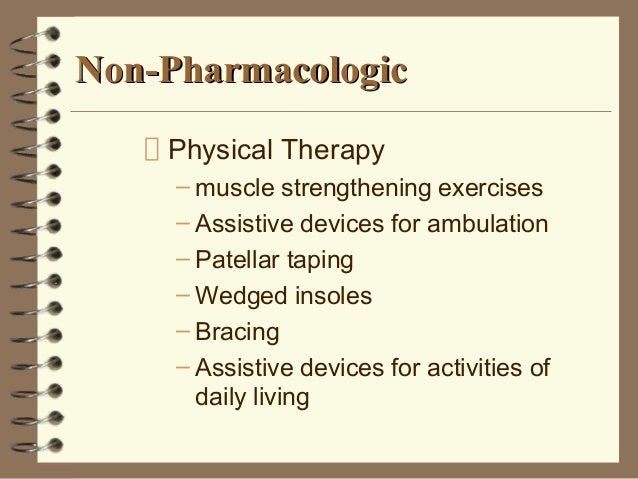 Non-Pharmacologic

Physical Therapy
– muscle strengthening exercises
– Assistive devices for ambulation
– Patellar taping
– Wedged insoles
– Bracing
– Assistive devices for activities of daily living